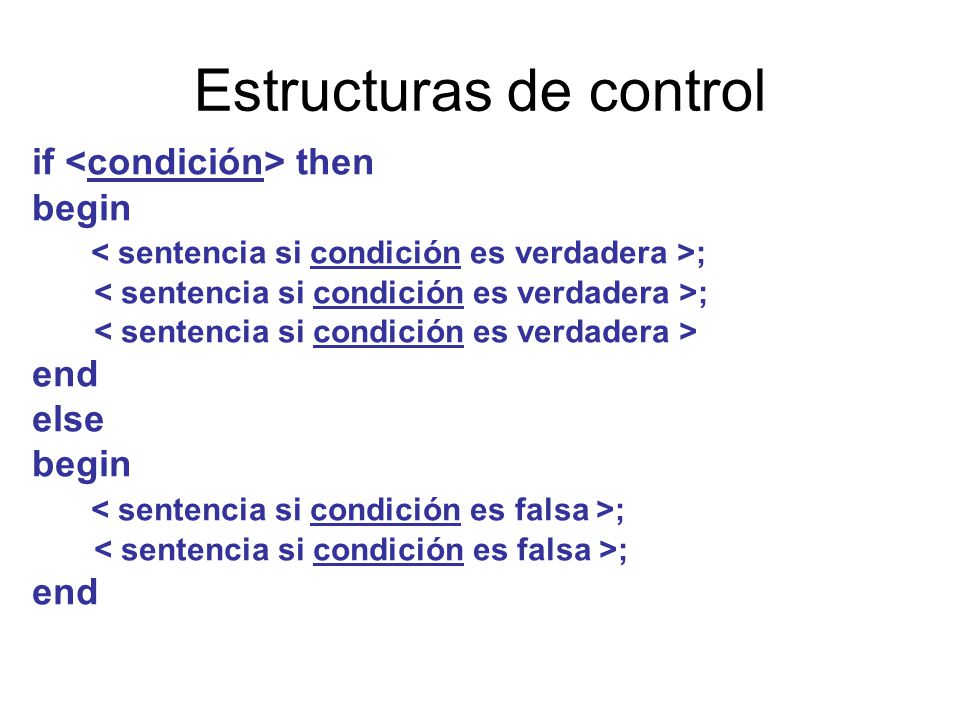 Estructuras de control

if <condición> then
begin
< sentencia si condición es verdadera >;
< sentencia si condición es verdadera >;
< sentencia si condición es verdadera >
end
else
begin
< sentencia si condición es falsa >;
< sentencia si condición es falsa >;
end